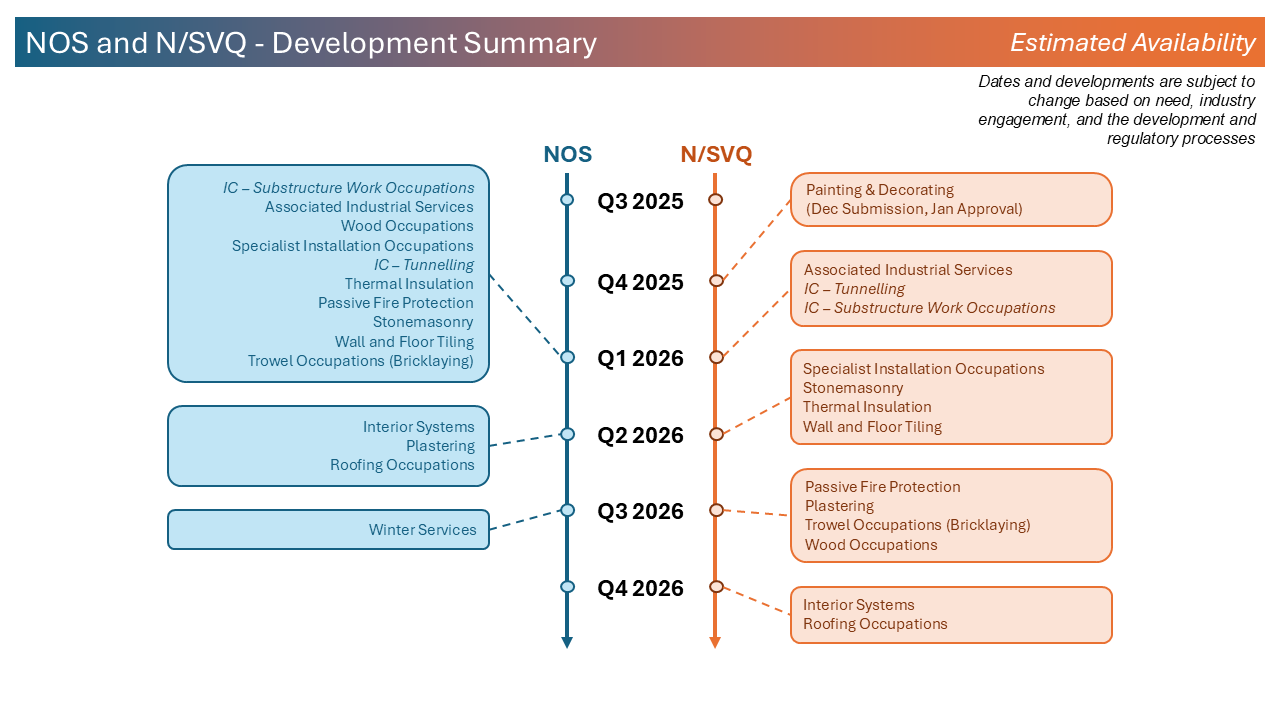 NOS and N/SVQ - Development Summary

Estimated Availability

Dates and developments are subject to change based on need, industry engagement, and the development and regulatory processes

NOS

N/SVQ

IC – Substructure Work Occupations
Associated Industrial Services
Wood Occupations
Specialist Installation Occupations
IC – Tunnelling
Thermal Insulation
Passive Fire Protection
Stonemasonry
Wall and Floor Tiling
Trowel Occupations (Bricklaying)

Interior Systems
Plastering
Roofing Occupations

Winter Services

Q3 2025

Q4 2025

Q1 2026

Q2 2026

Q3 2026

Q4 2026

Painting & Decorating
(Dec Submission, Jan Approval)

Associated Industrial Services
IC – Tunnelling
IC – Substructure Work Occupations

Specialist Installation Occupations
Stonemasonry
Thermal Insulation
Wall and Floor Tiling

Passive Fire Protection
Plastering
Trowel Occupations (Bricklaying)
Wood Occupations

Interior Systems
Roofing Occupations